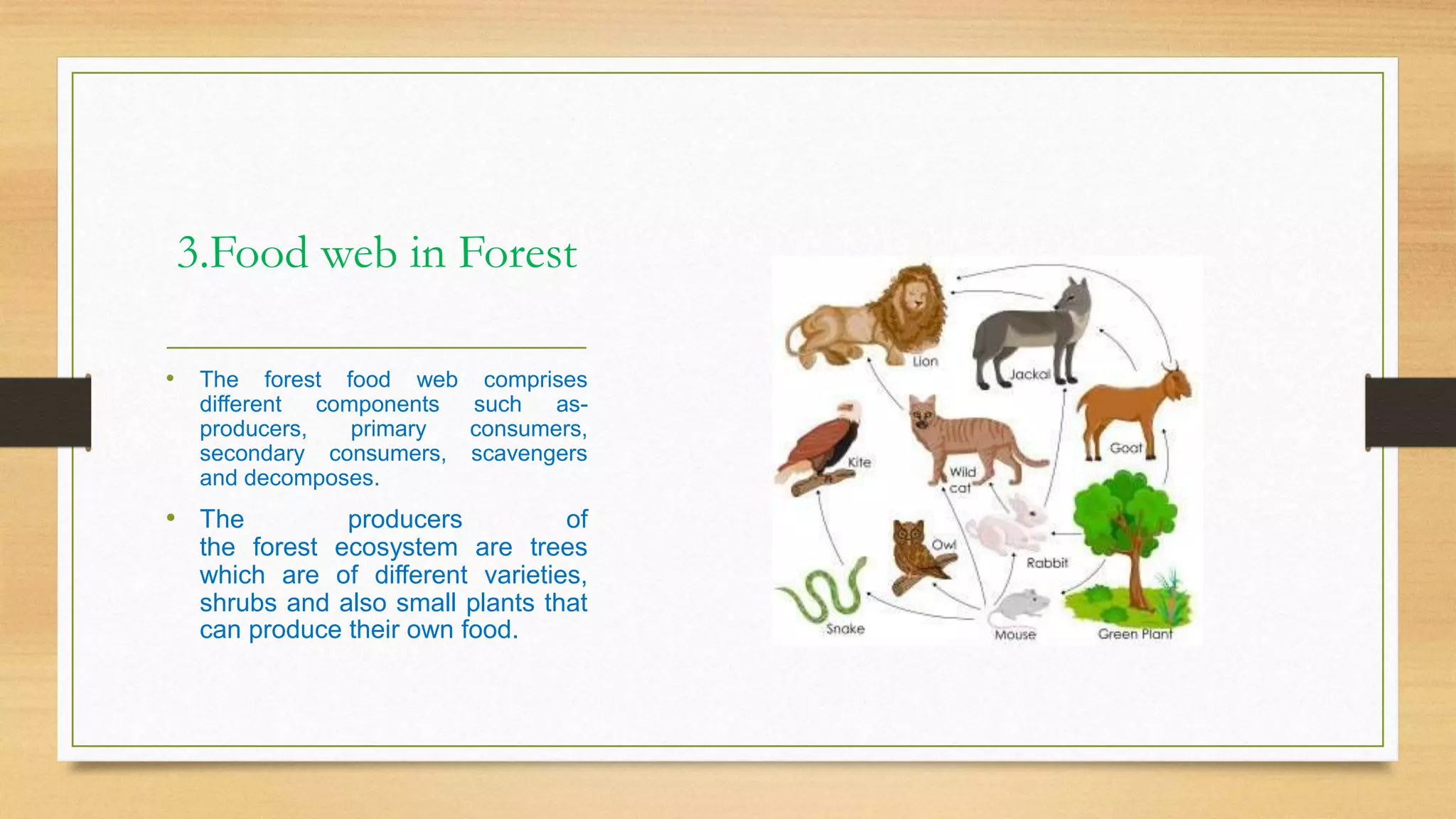 3.Food web in Forest

• The forest food web comprises different components such as- producers, primary consumers, secondary consumers, scavengers and decomposes.

• The producers of the forest ecosystem are trees which are of different varieties, shrubs and also small plants that can produce their own food.

Lion
Jackal
Goat
Kite
Wild cat
Owl
Rabbit
Snake
Mouse
Green Plant